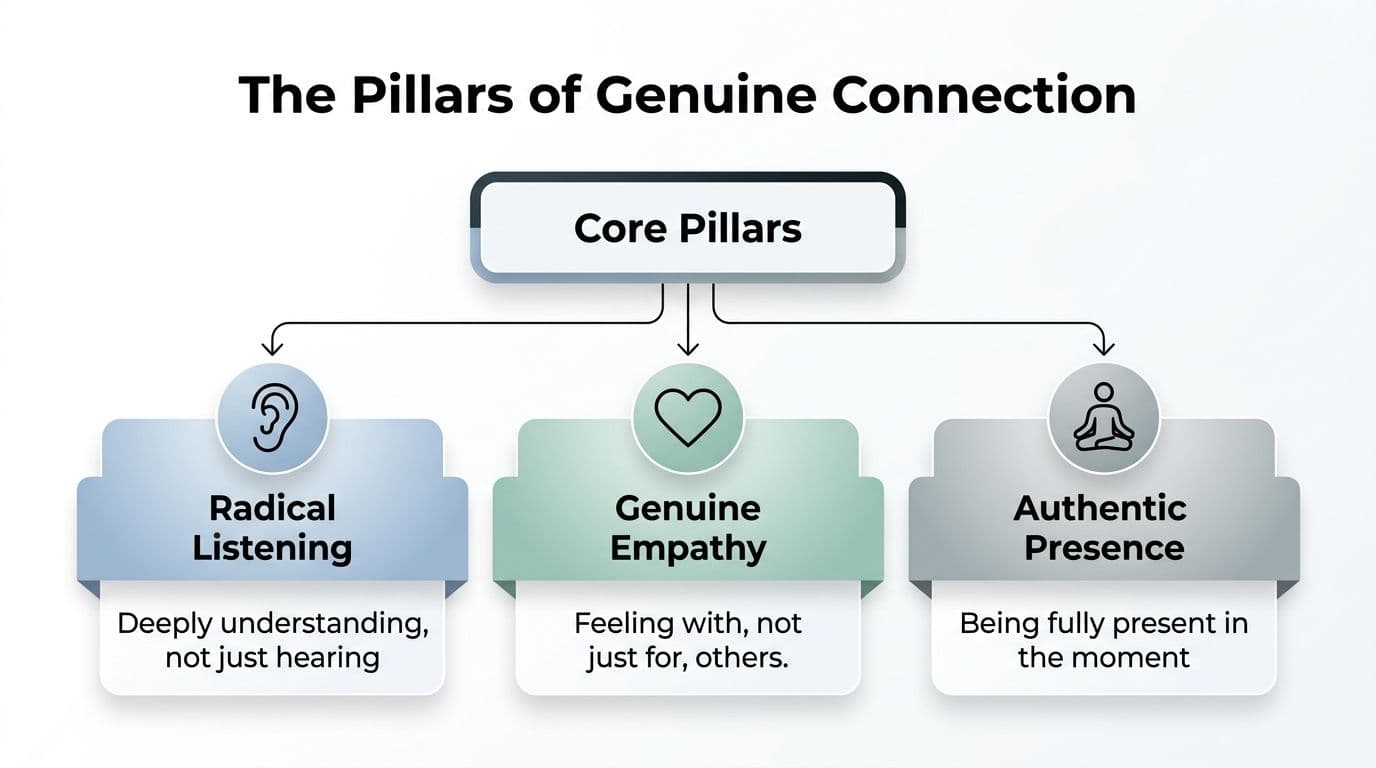 The Pillars of Genuine Connection

Core Pillars

Radical Listening

Deeply understanding, not just hearing

Genuine Empathy

Feeling with, not just for, others.

Authentic Presence

Being fully present in the moment